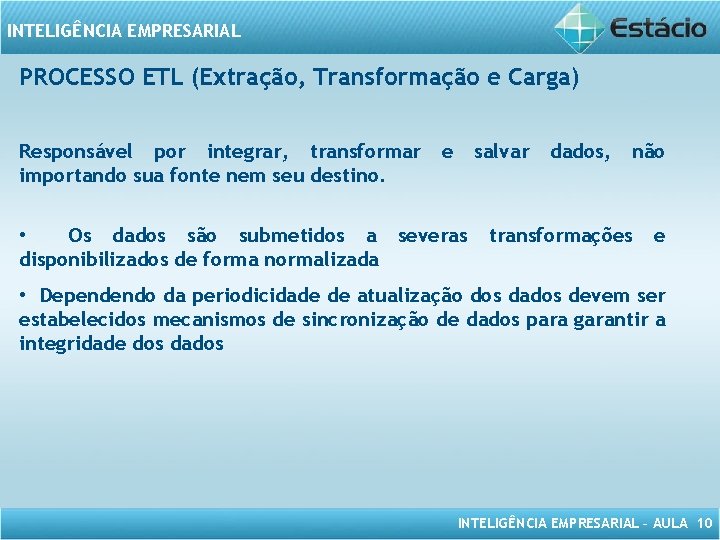 INTELIGÊNCIA EMPRESARIAL

Estácio

PROCESSO ETL (Extração, Transformação e Carga)

Responsável por integrar, transformar e salvar dados, não importando sua fonte nem seu destino.

• Os dados são submetidos a severas transformações e disponibilizados de forma normalizada

• Dependendo da periodicidade de atualização dos dados devem ser estabelecidos mecanismos de sincronização de dados para garantir a integridade dos dados

INTELIGÊNCIA EMPRESARIAL – AULA 10